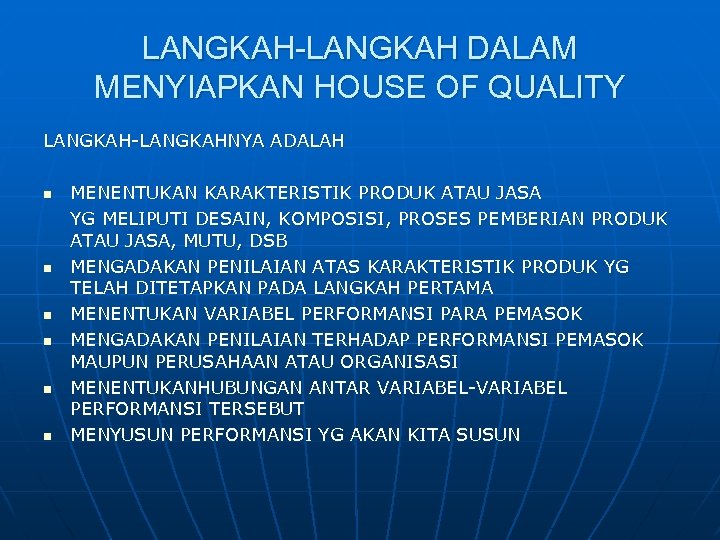 LANGKAH-LANGKAH DALAM MENYIAPKAN HOUSE OF QUALITY

LANGKAH-LANGKAHNYA ADALAH

- MENENTUKAN KARAKTERISTIK PRODUK ATAU JASA
  YG MELIPUTI DESAIN, KOMPOSISI, PROSES PEMBERIAN PRODUK ATAU JASA, MUTU, DSB
- MENGADAKAN PENILAIAN ATAS KARAKTERISTIK PRODUK YG TELAH DITETAPKAN PADA LANGKAH PERTAMA
- MENENTUKAN VARIABEL PERFORMANSI PARA PEMASOK
- MENGADAKAN PENILAIAN TERHADAP PERFORMANSI PEMASOK MAUPUN PERUSAHAAN ATAU ORGANISASI
- MENENTUKANHUBUNGAN ANTAR VARIABEL-VARIABEL PERFORMANSI TERSEBUT
- MENYUSUN PERFORMANSI YG AKAN KITA SUSUN